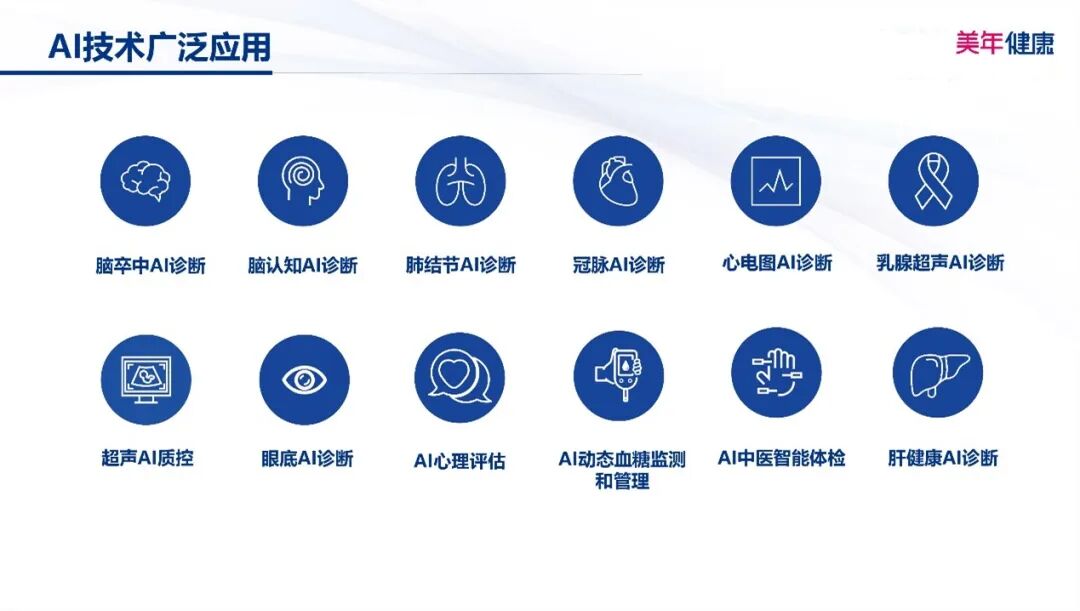 AI技术广泛应用

美年健康

脑卒中AI诊断

脑认知AI诊断

肺结节AI诊断

冠脉AI诊断

心电图AI诊断

乳腺超声AI诊断

超声AI质控

眼底AI诊断

AI心理评估

AI动态血糖监测和管理

AI中医智能体检

肝健康AI诊断